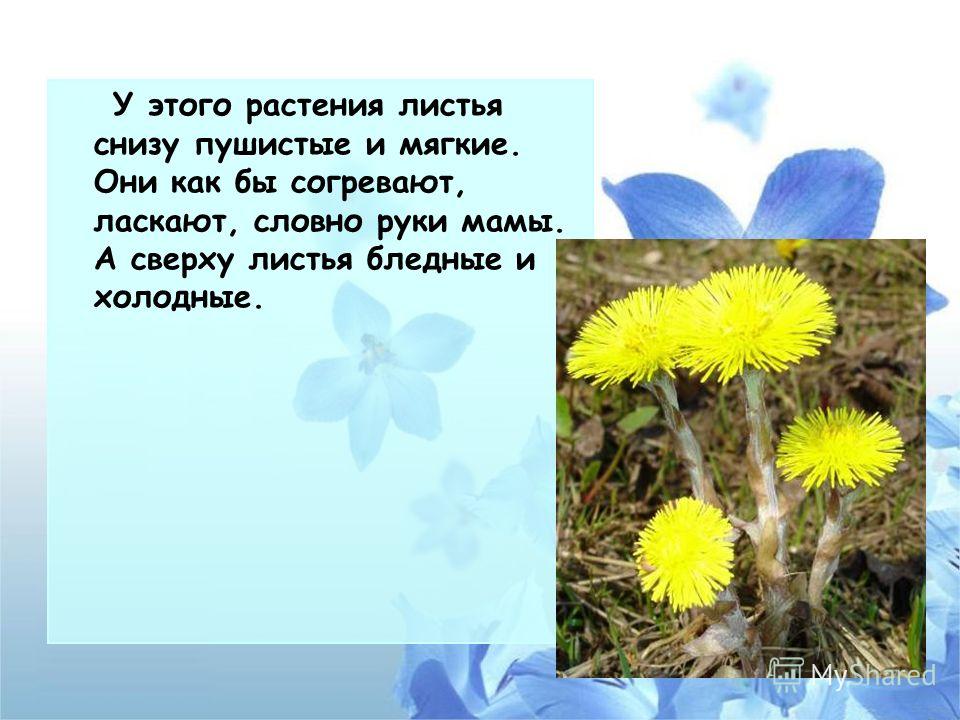 У этого растения листья снизу пушистые и мягкие. Они как бы согревают, ласкают, словно руки мамы. А сверху листья бледные и холодные.

MyShared